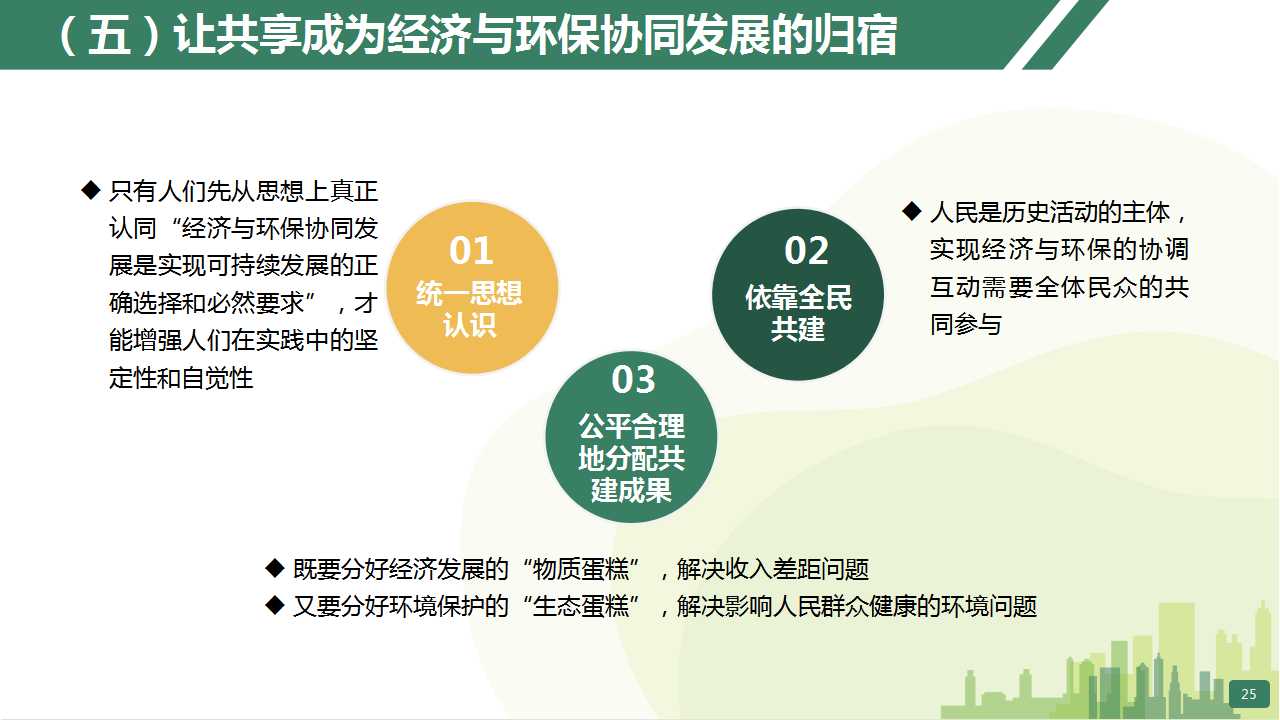 （五）让共享成为经济与环保协同发展的归宿

◆ 只有人们先从思想上真正认同“经济与环保协同发展是实现可持续发展的正确选择和必然要求”，才能增强人们在实践中的坚定性和自觉性

01
统一思想认识

02
依靠全民共建

◆ 人民是历史活动的主体，实现经济与环保的协调互动需要全体民众的共同参与

03
公平合理地分配共建成果

◆ 既要分好经济发展的“物质蛋糕”，解决收入差距问题
◆ 又要分好环境保护的“生态蛋糕”，解决影响人民群众健康的环境问题

25